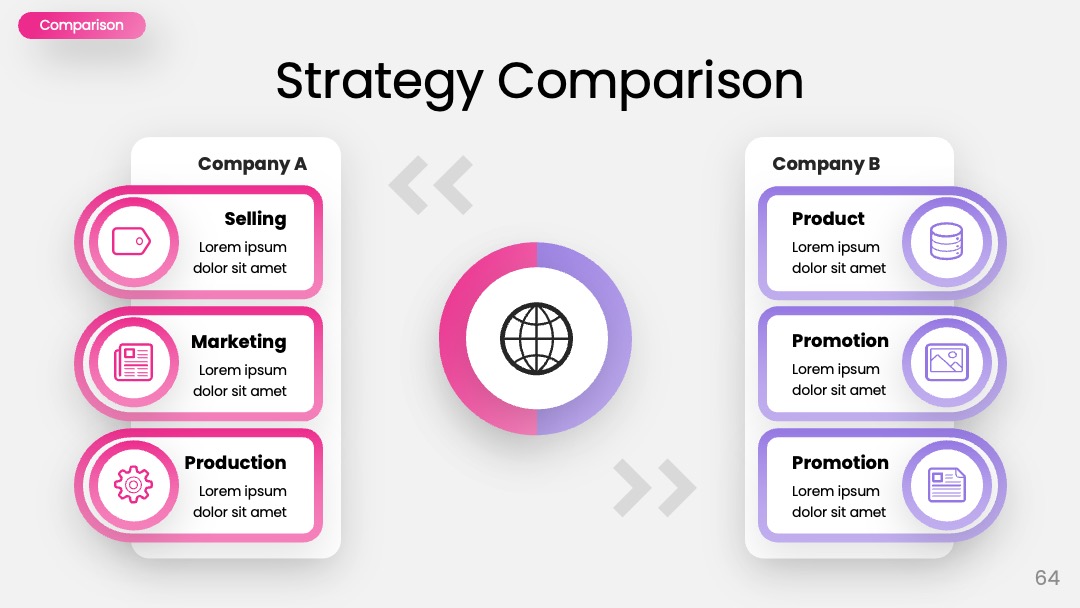 Comparison

Strategy Comparison

Company A

Selling
Lorem ipsum dolor sit amet

Marketing
Lorem ipsum dolor sit amet

Production
Lorem ipsum dolor sit amet

Company B

Product
Lorem ipsum dolor sit amet

Promotion
Lorem ipsum dolor sit amet

Promotion
Lorem ipsum dolor sit amet

64